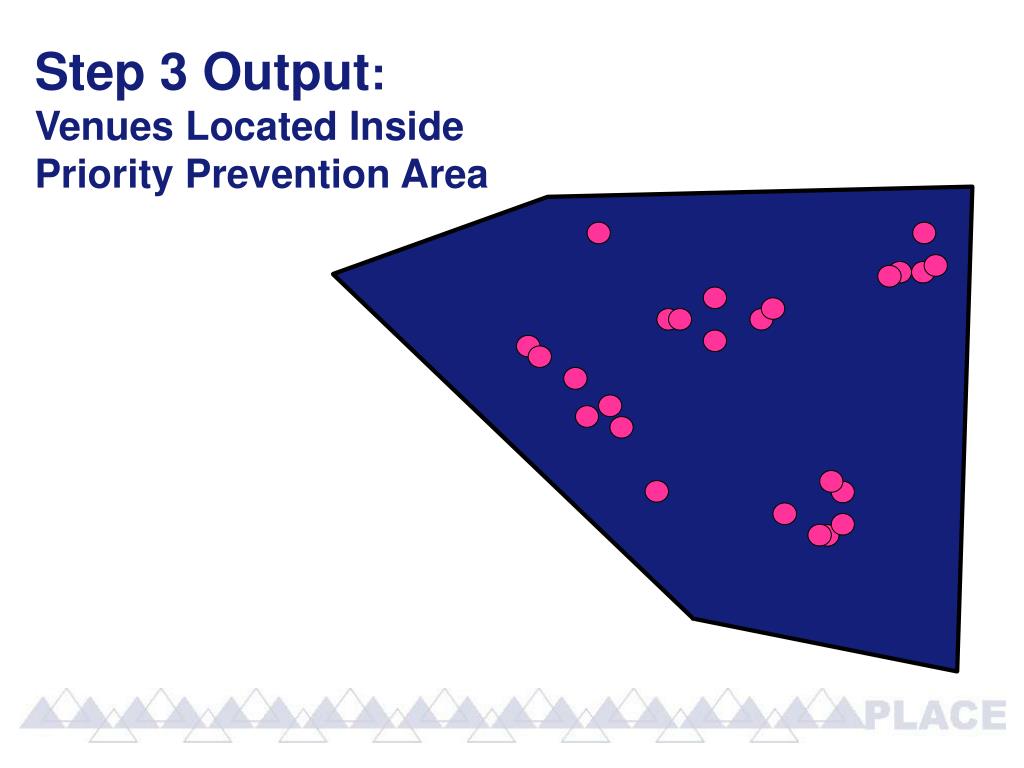 Step 3 Output:
Venues Located Inside Priority Prevention Area

PLACE